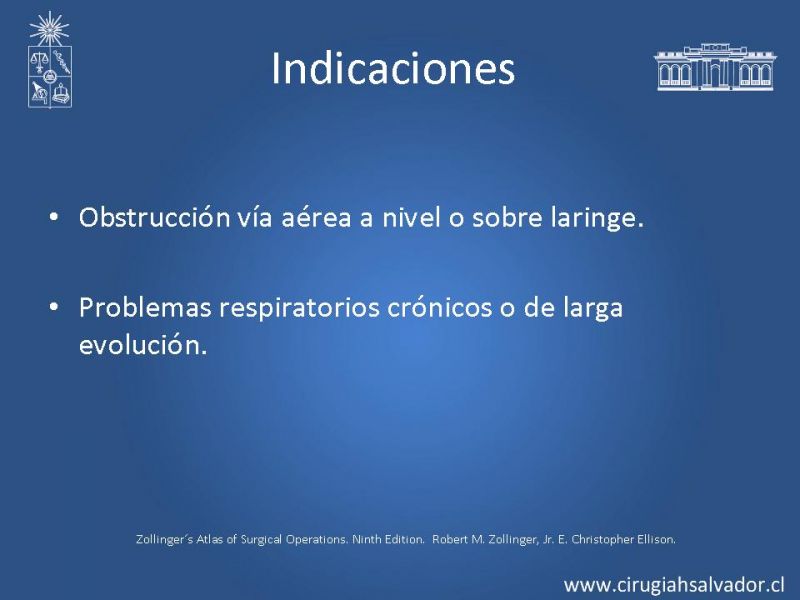 Indicaciones

• Obstrucción vía aérea a nivel o sobre laringe.

• Problemas respiratorios crónicos o de larga evolución.

Zollinger´s Atlas of Surgical Operations. Ninth Edition. Robert M. Zollinger, Jr. E. Christopher Ellison.

www.cirugiahsalvador.cl